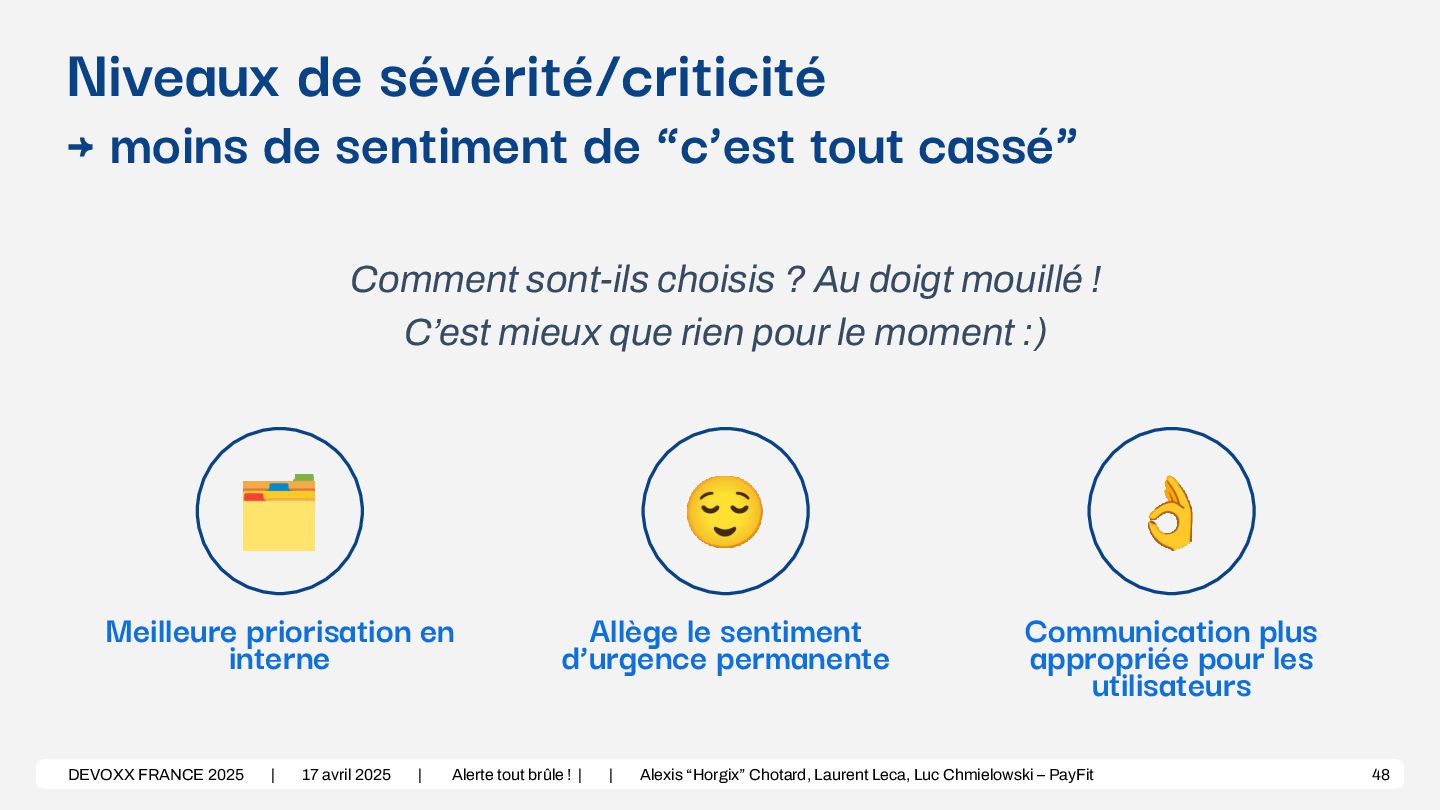 Niveaux de sévérité/criticité
→ moins de sentiment de “c’est tout cassé”

Comment sont-ils choisis ? Au doigt mouillé !
C’est mieux que rien pour le moment :)

Meilleure priorisation en interne

Allège le sentiment d’urgence permanente

Communication plus appropriée pour les utilisateurs

DEVOXX FRANCE 2025 | 17 avril 2025 | Alerte tout brûle ! | | Alexis “Horgix” Chotard, Laurent Leca, Luc Chmielowski – PayFit 48